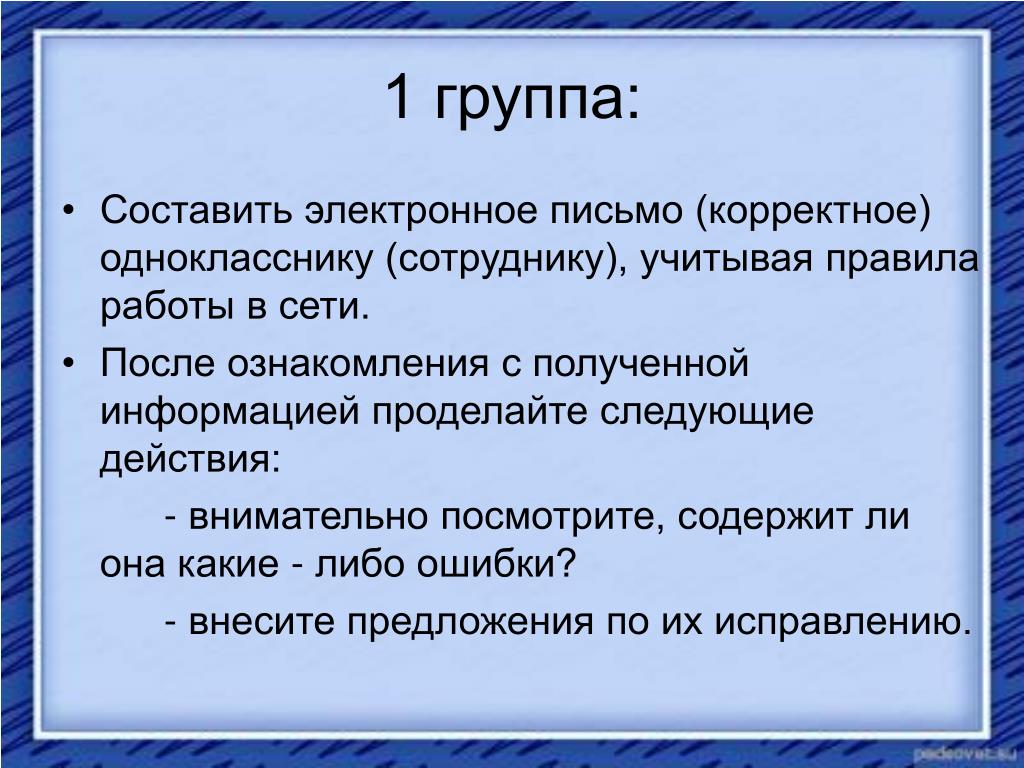 1 группа:

• Составить электронное письмо (корректное) однокласснику (сотруднику), учитывая правила работы в сети.

• После ознакомления с полученной информацией проделайте следующие действия:

- внимательно посмотрите, содержит ли она какие - либо ошибки?

- внесите предложения по их исправлению.

pedsovet.su